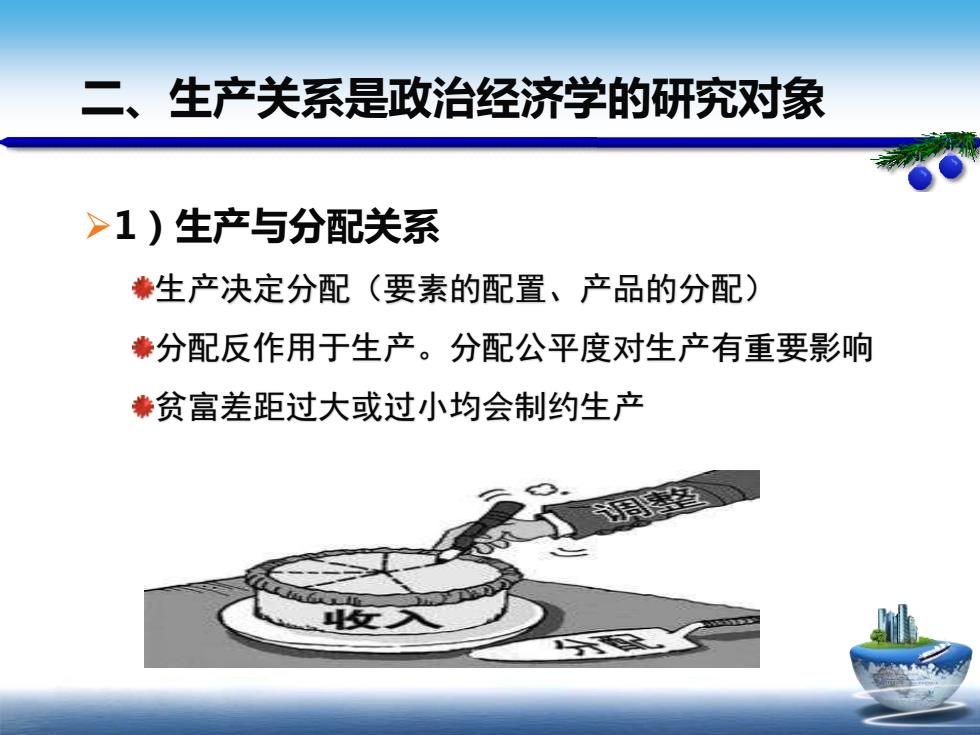 二、生产关系是政治经济学的研究对象

1）生产与分配关系

生产决定分配（要素的配置、产品的分配）

分配反作用于生产。分配公平度对生产有重要影响

贫富差距过大或过小均会制约生产

调整

收入

分配